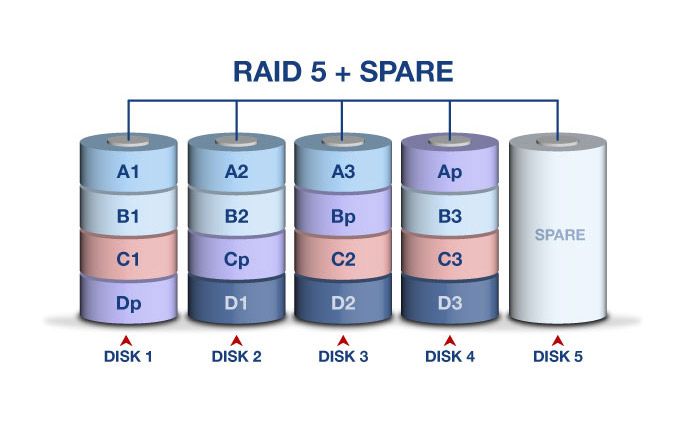 RAID 5 + SPARE

A1
B1
C1
Dp

A2
B2
Cp
D1

A3
Bp
C2
D2

Ap
B3
C3
D3

SPARE

DISK 1
DISK 2
DISK 3
DISK 4
DISK 5